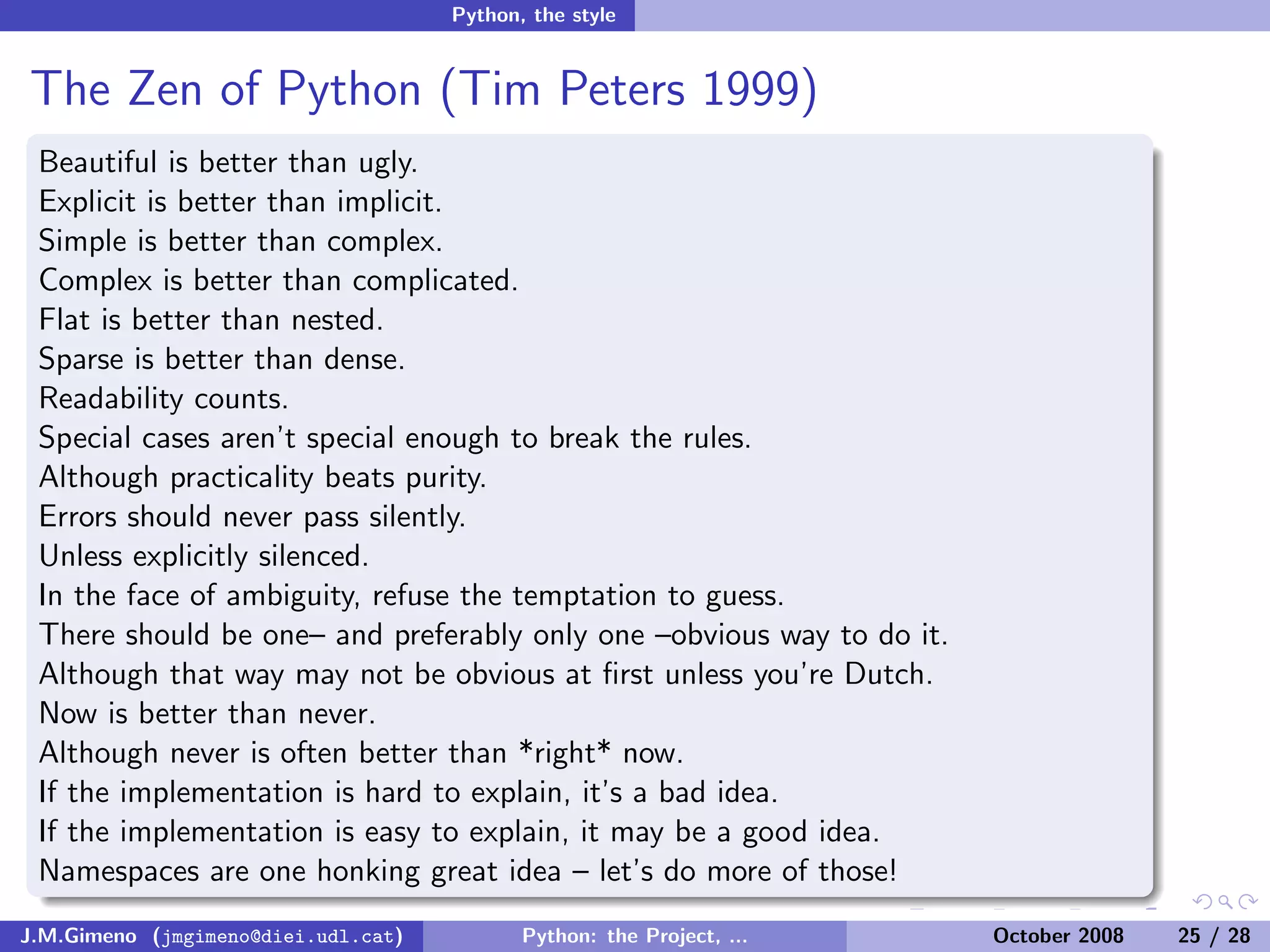 Python, the style

The Zen of Python (Tim Peters 1999)

Beautiful is better than ugly.
Explicit is better than implicit.
Simple is better than complex.
Complex is better than complicated.
Flat is better than nested.
Sparse is better than dense.
Readability counts.
Special cases aren't special enough to break the rules.
Although practicality beats purity.
Errors should never pass silently.
Unless explicitly silenced.
In the face of ambiguity, refuse the temptation to guess.
There should be one– and preferably only one –obvious way to do it.
Although that way may not be obvious at first unless you're Dutch.
Now is better than never.
Although never is often better than *right* now.
If the implementation is hard to explain, it's a bad idea.
If the implementation is easy to explain, it may be a good idea.
Namespaces are one honking great idea – let's do more of those!

J.M.Gimeno (jmgimeno@diei.udl.cat) Python: the Project, ... October 2008 25 / 28